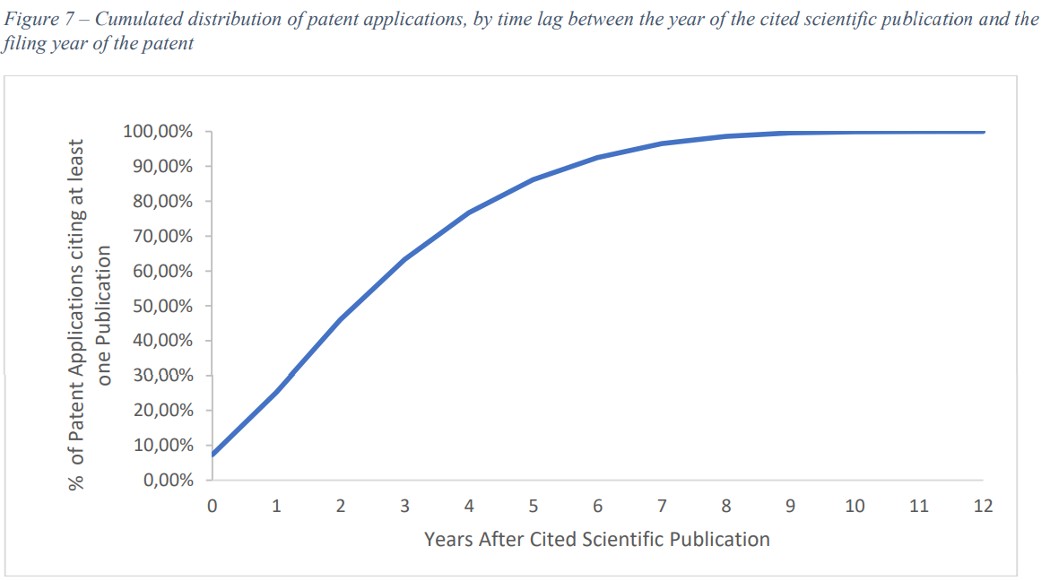 Figure 7 – Cumulated distribution of patent applications, by time lag between the year of the cited scientific publication and the filing year of the patent

% of Patent Applications citing at least one Publication

100,00%
90,00%
80,00%
70,00%
60,00%
50,00%
40,00%
30,00%
20,00%
10,00%
0,00%

0 1 2 3 4 5 6 7 8 9 10 11 12

Years After Cited Scientific Publication